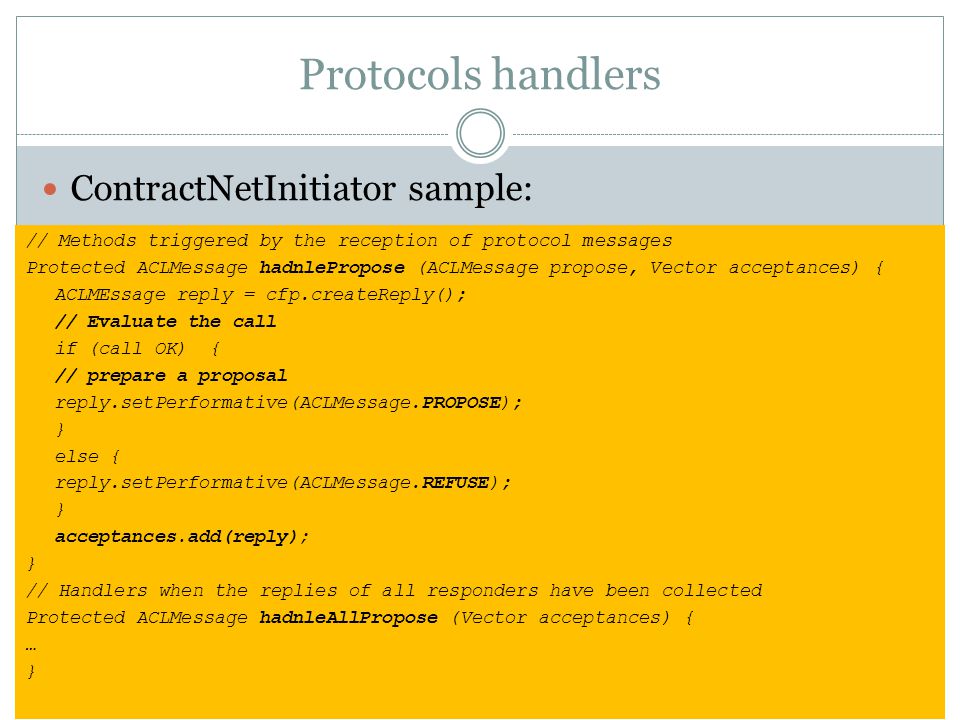 Protocols handlers

ContractNetInitiator sample:

// Methods triggered by the reception of protocol messages
Protected ACLMessage hadnlePropose (ACLMessage propose, Vector acceptances) {
ACLMEssage reply = cfp.createReply();
// Evaluate the call
if (call OK) {
// prepare a proposal
reply.setPerformative(ACLMessage.PROPOSE);
}
else {
reply.setPerformative(ACLMessage.REFUSE);
}
acceptances.add(reply);
}
// Handlers when the replies of all responders have been collected
Protected ACLMessage hadnleAllPropose (Vector acceptances) {
…
}